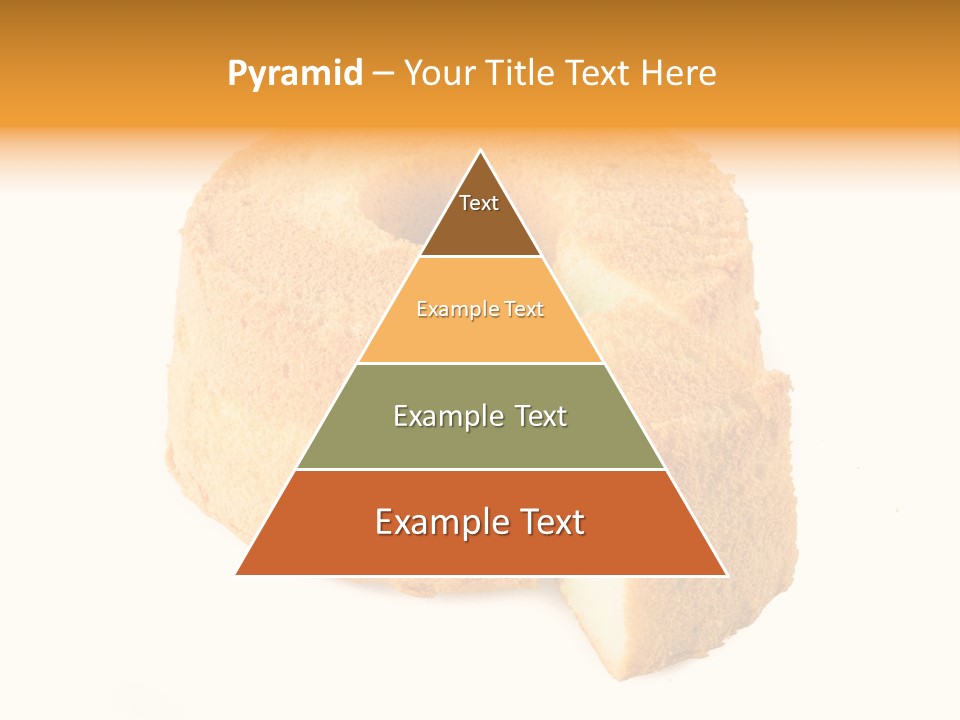 Pyramid – Your Title Text Here

Text

Example Text

Example Text

Example Text